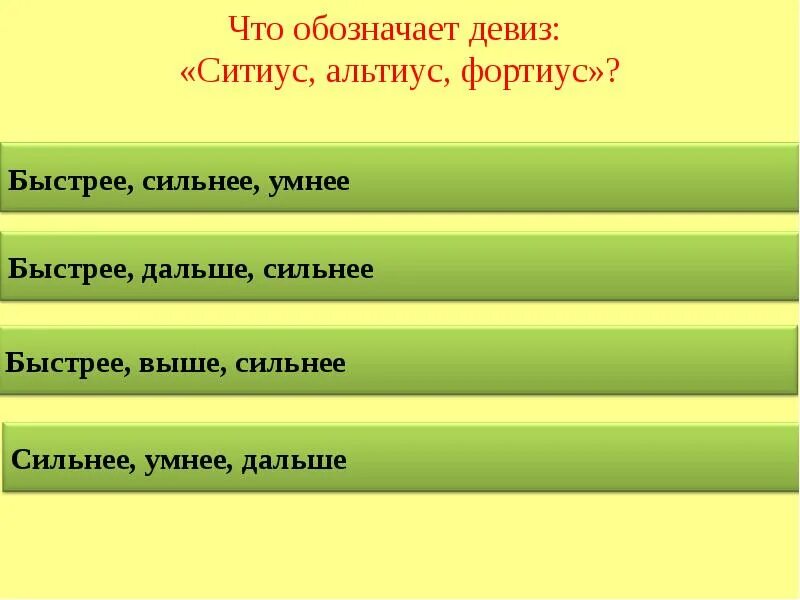 Что обозначает девиз:
«Ситиус, альтиус, фортиус»?

Быстрее, сильнее, умнее

Быстрее, дальше, сильнее

Быстрее, выше, сильнее

Сильнее, умнее, дальше